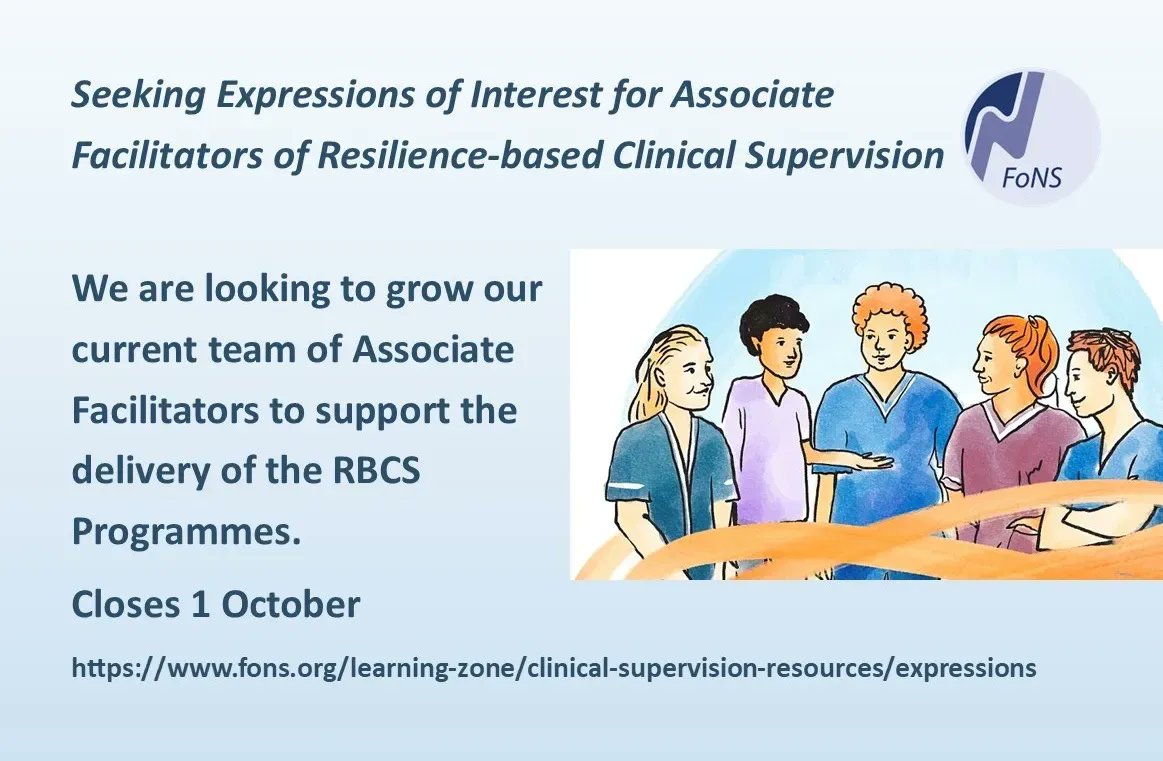 Seeking Expressions of Interest for Associate Facilitators of Resilience-based Clinical Supervision

FoNS

We are looking to grow our current team of Associate Facilitators to support the delivery of the RBCS Programmes.

Closes 1 October

https://www.fons.org/learning-zone/clinical-supervision-resources/expressions